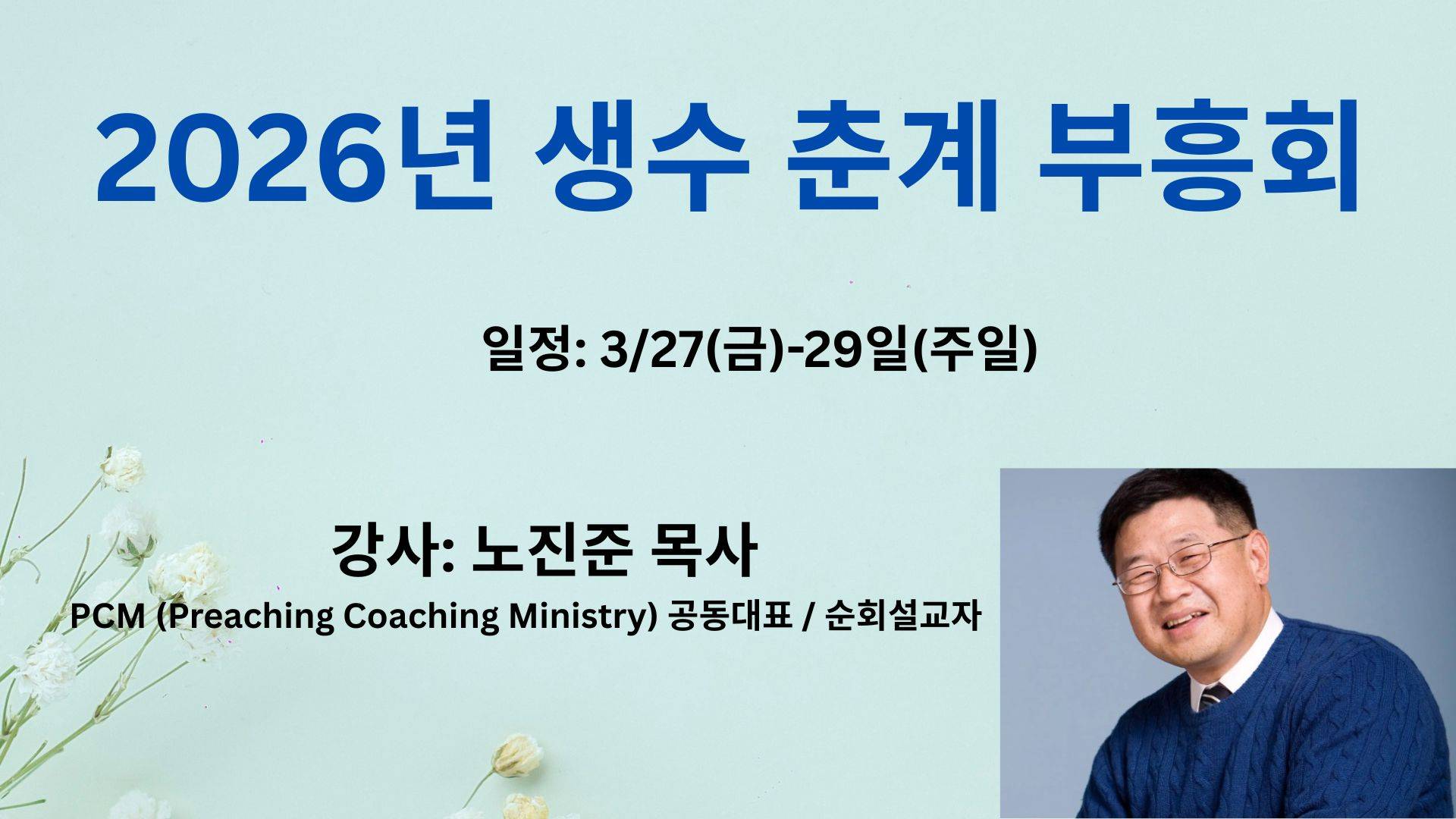 2026년 생수 춘계 부흥회

일정: 3/27(금)-29일(주일)

강사: 노진준 목사

PCM (Preaching Coaching Ministry) 공동대표 / 순회설교자